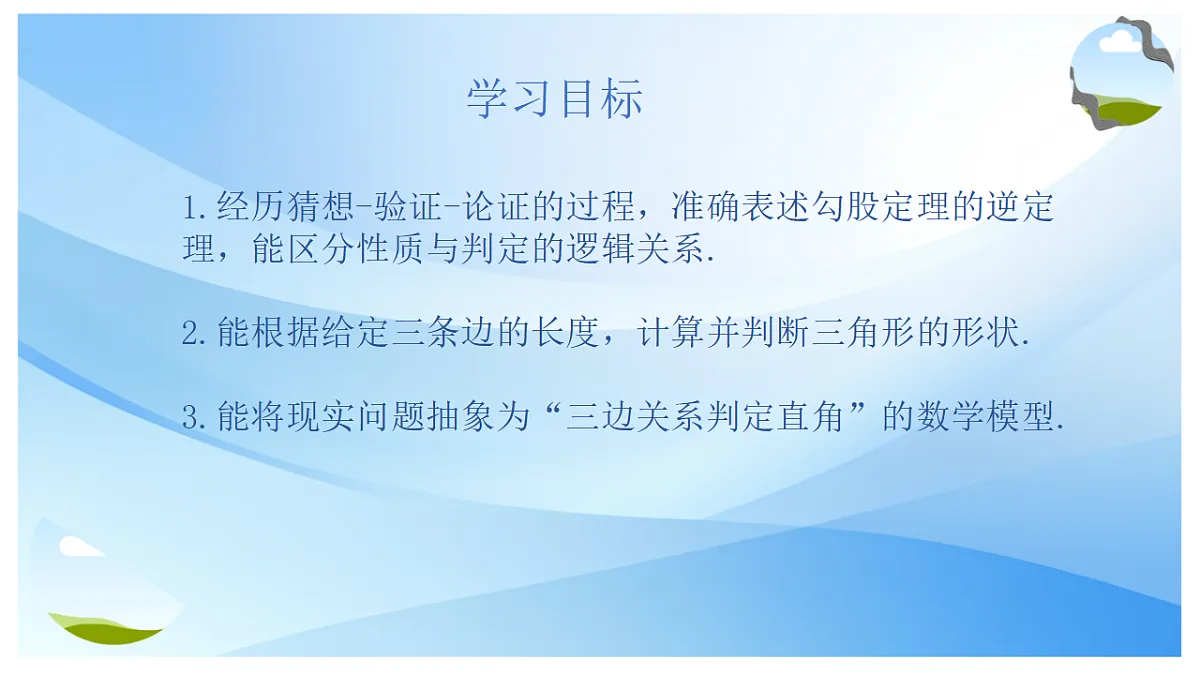 学习目标

1.经历猜想-验证-论证的过程，准确表述勾股定理的逆定理，能区分性质与判定的逻辑关系.

2.能根据给定三条边的长度，计算并判断三角形的形状.

3.能将现实问题抽象为“三边关系判定直角”的数学模型.